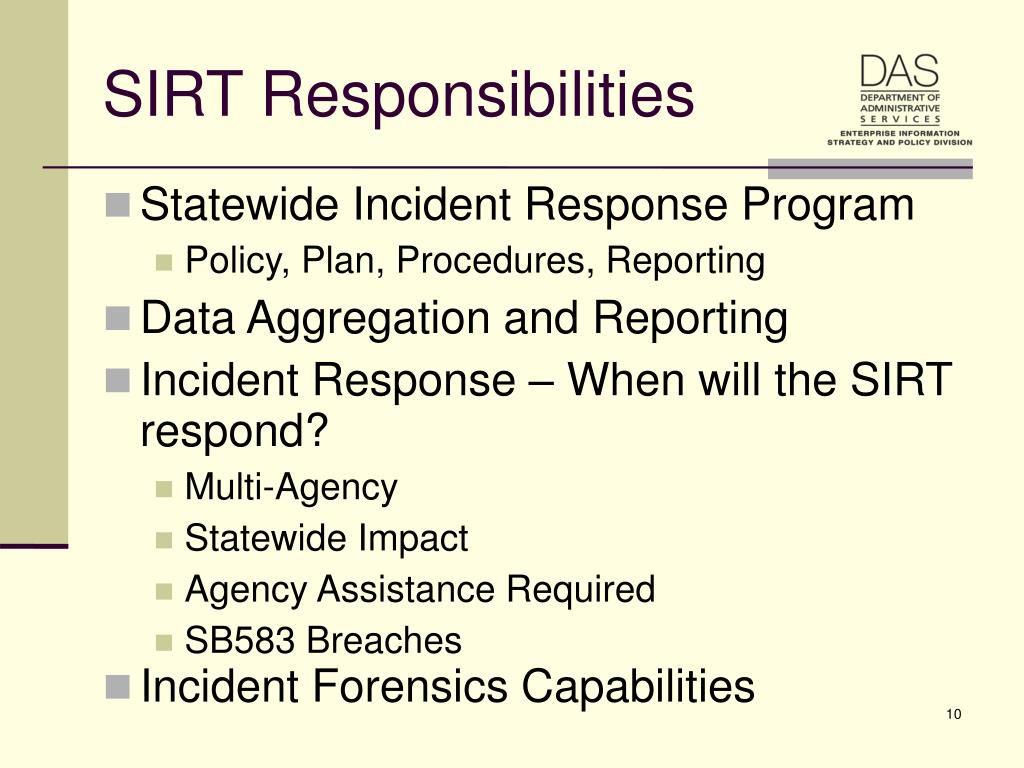 SIRT Responsibilities

DAS
DEPARTMENT OF
ADMINISTRATIVE
SERVICES
ENTERPRISE INFORMATION
STRATEGY AND POLICY DIVISION

Statewide Incident Response Program
Policy, Plan, Procedures, Reporting
Data Aggregation and Reporting
Incident Response – When will the SIRT respond?
Multi-Agency
Statewide Impact
Agency Assistance Required
SB583 Breaches
Incident Forensics Capabilities

10